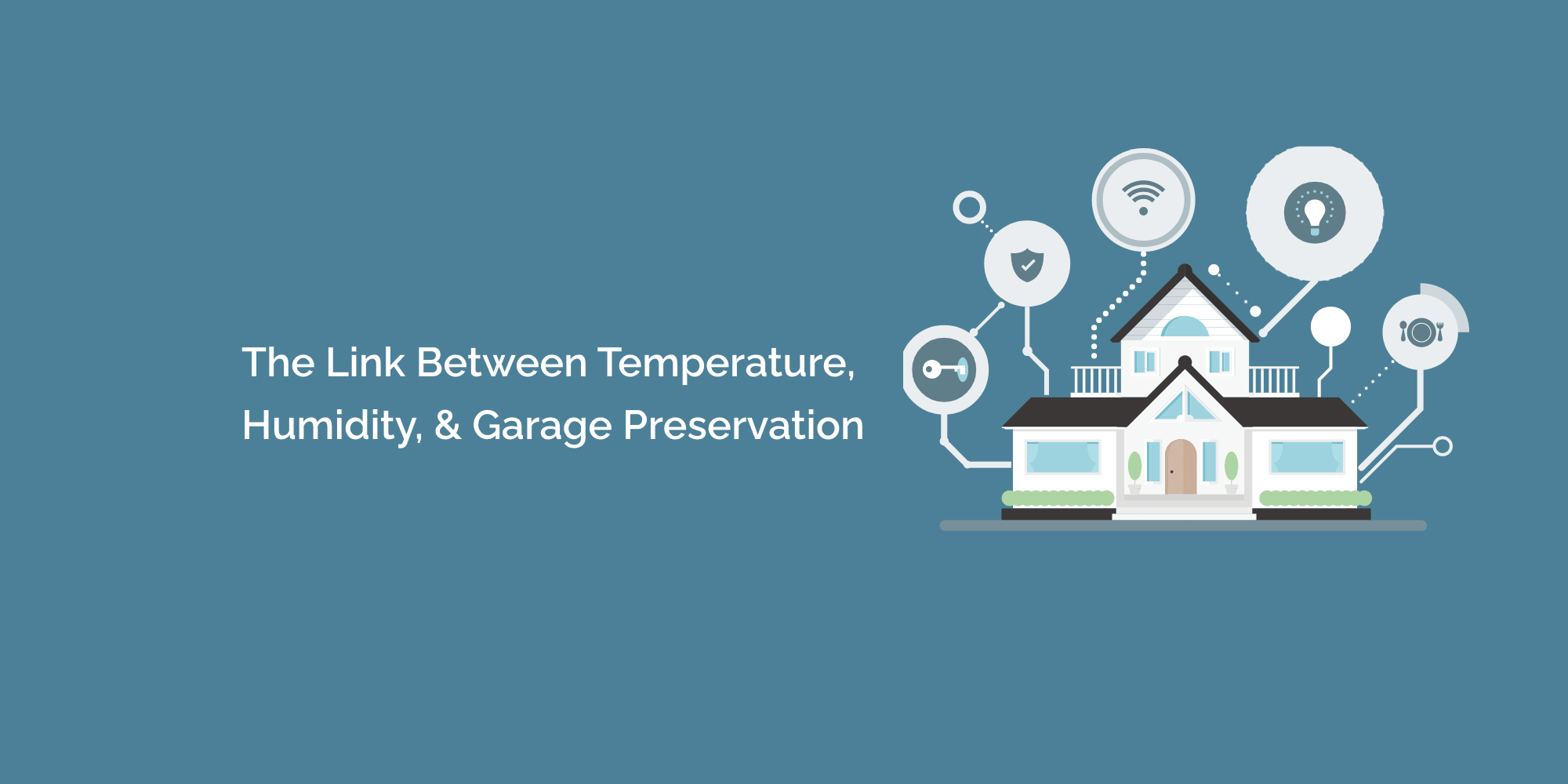 The Link Between Temperature, Humidity, & Garage Preservation